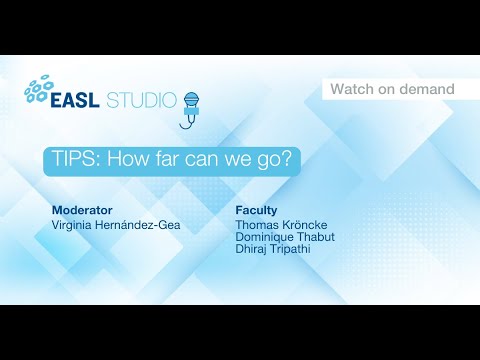 EASL STUDIO

Watch on demand

TIPS: How far can we go?

Moderator
Virginia Hernández-Gea

Faculty
Thomas Kröncke
Dominique Thabut
Dhiraj Tripathi